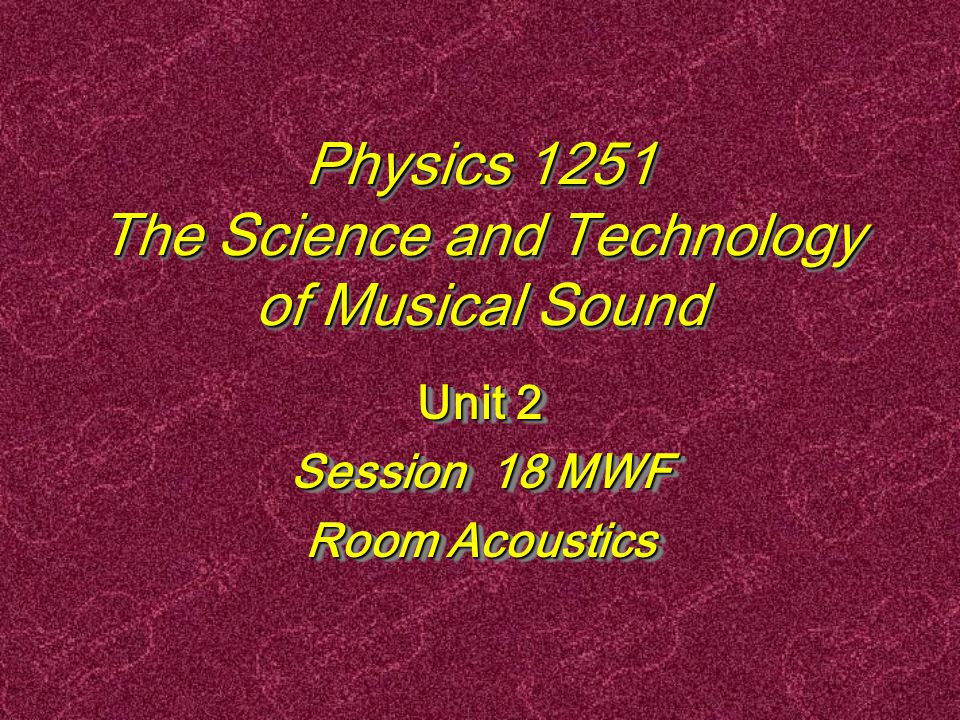 Physics 1251
The Science and Technology of Musical Sound

Unit 2
Session 18 MWF
Room Acoustics